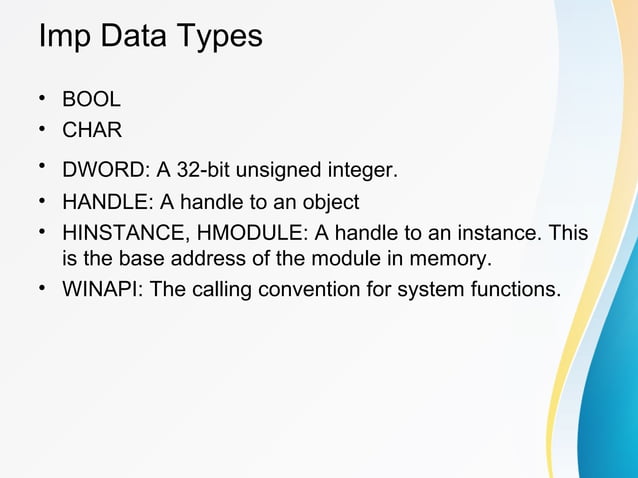 Imp Data Types

• BOOL
• CHAR
• DWORD: A 32-bit unsigned integer.
• HANDLE: A handle to an object
• HINSTANCE, HMODULE: A handle to an instance. This is the base address of the module in memory.
• WINAPI: The calling convention for system functions.